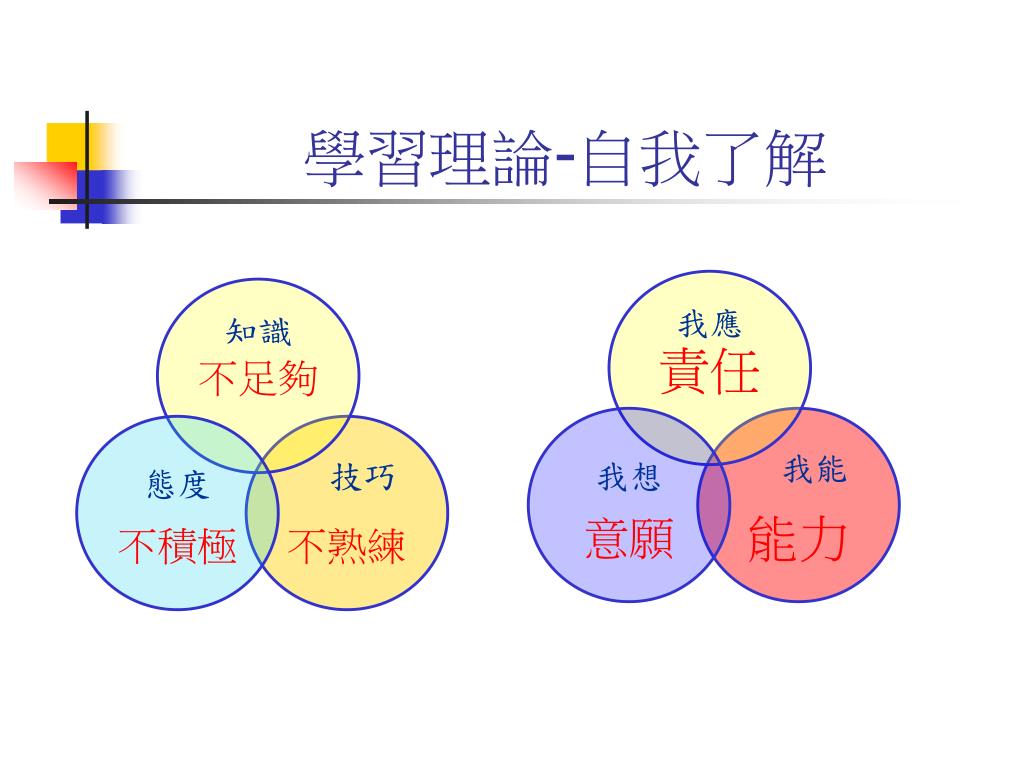 學習理論-自我了解

知識
不足夠

態度
不積極

技巧
不熟練

我應
責任

我想
意願

我能
能力